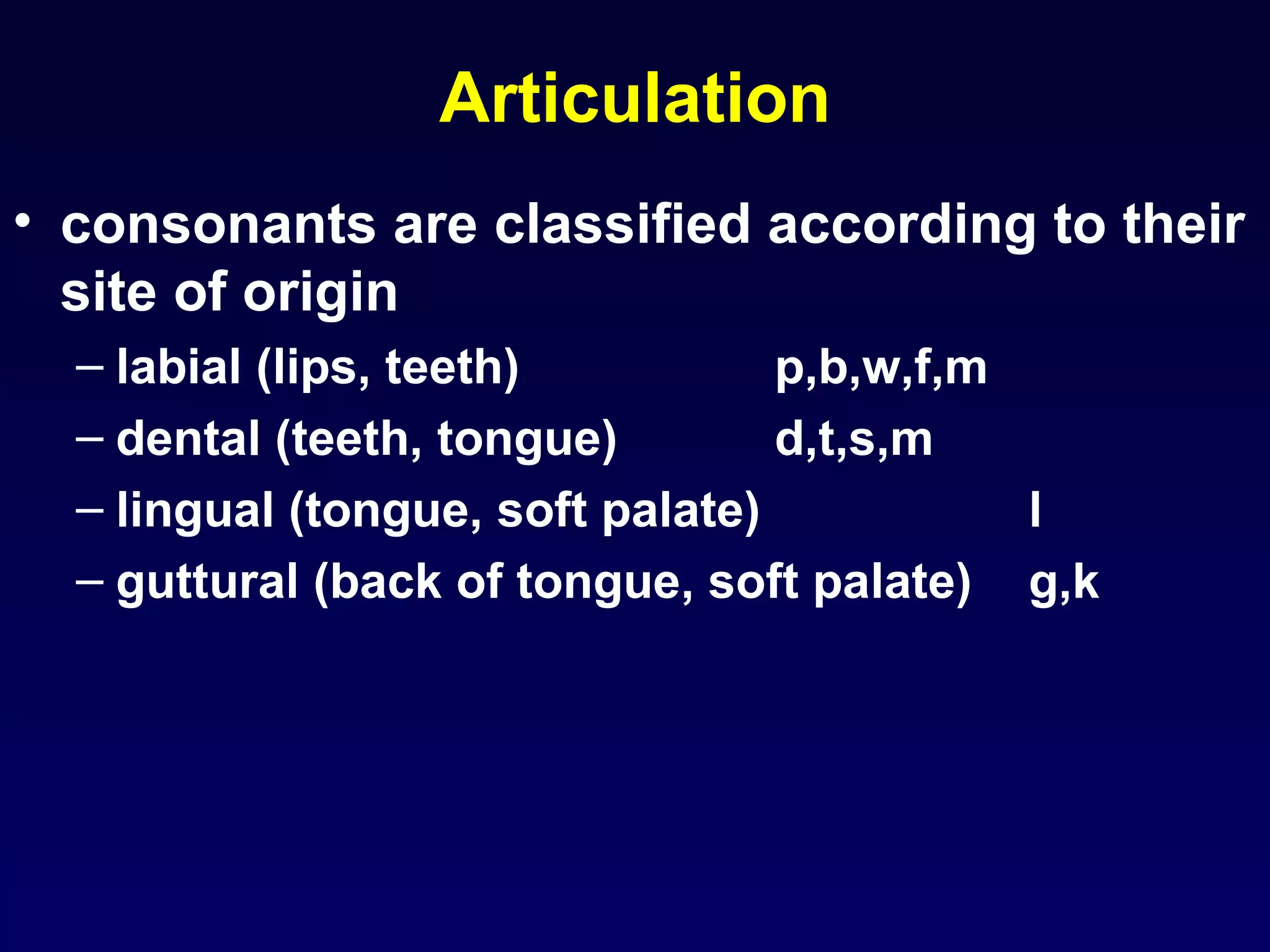 Articulation

• consonants are classified according to their site of origin
– labial (lips, teeth) p,b,w,f,m
– dental (teeth, tongue) d,t,s,m
– lingual (tongue, soft palate) l
– guttural (back of tongue, soft palate) g,k